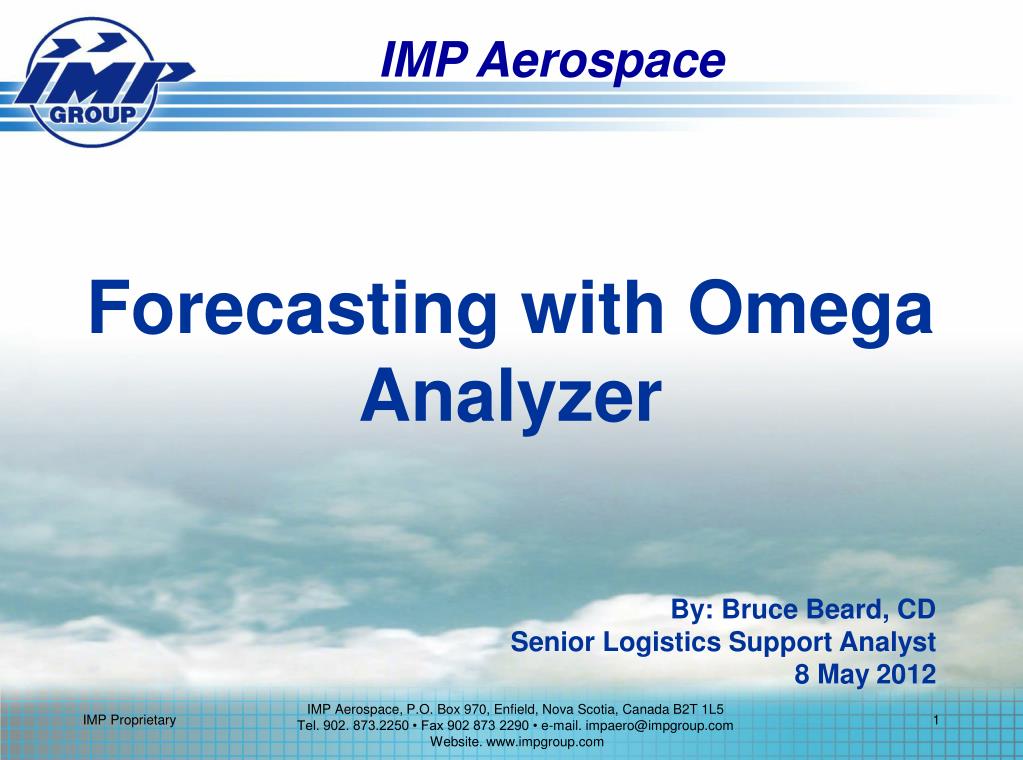 IMP GROUP

IMP Aerospace

Forecasting with Omega Analyzer

By: Bruce Beard, CD
Senior Logistics Support Analyst
8 May 2012

IMP Proprietary

IMP Aerospace, P.O. Box 970, Enfield, Nova Scotia, Canada B2T 1L5
Tel. 902. 873.2250 • Fax 902 873 2290 • e-mail. impaero@impgroup.com
Website. www.impgroup.com

1